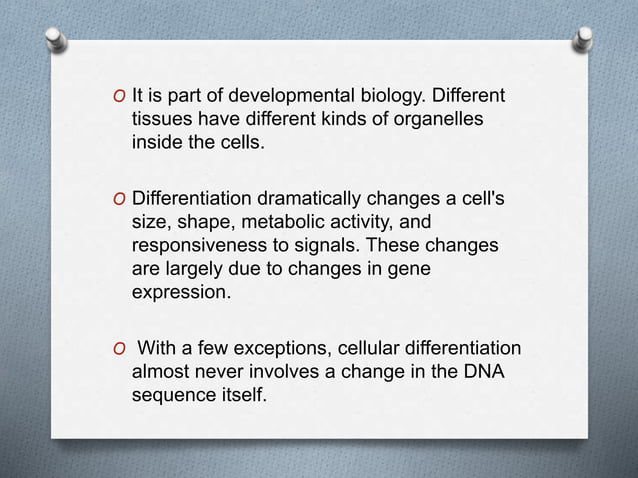 O It is part of developmental biology. Different tissues have different kinds of organelles inside the cells.

O Differentiation dramatically changes a cell's size, shape, metabolic activity, and responsiveness to signals. These changes are largely due to changes in gene expression.

O With a few exceptions, cellular differentiation almost never involves a change in the DNA sequence itself.